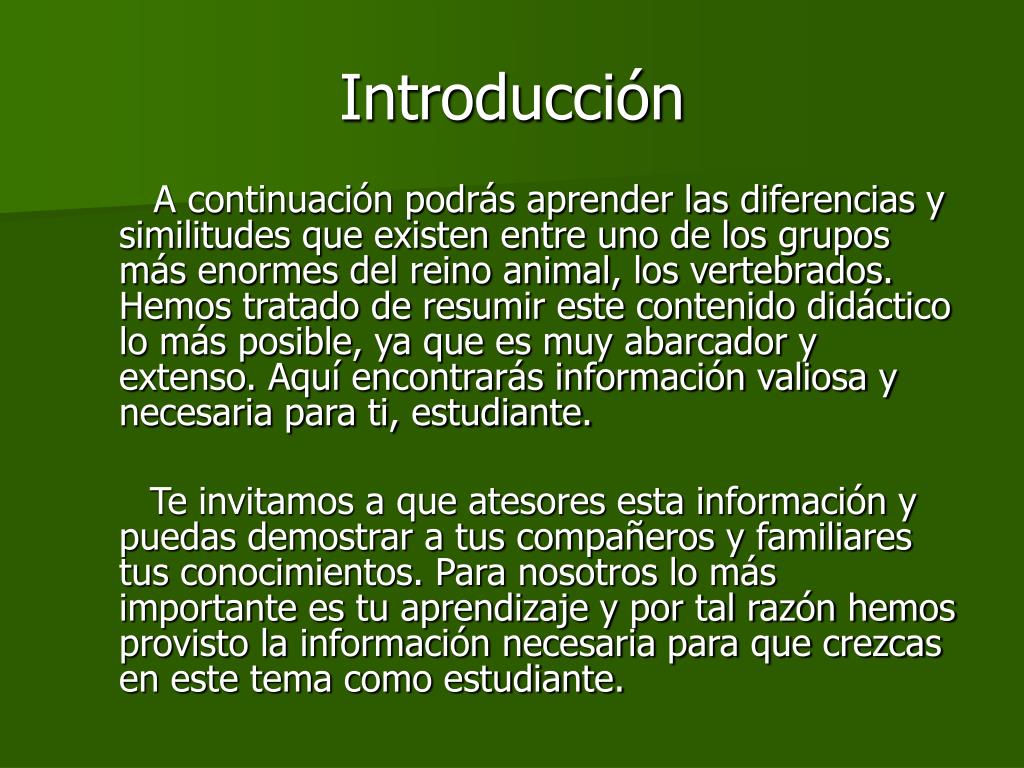 Introducción

A continuación podrás aprender las diferencias y similitudes que existen entre uno de los grupos más enormes del reino animal, los vertebrados. Hemos tratado de resumir este contenido didáctico lo más posible, ya que es muy abarcador y extenso. Aquí encontrarás información valiosa y necesaria para ti, estudiante.

Te invitamos a que atesores esta información y puedas demostrar a tus compañeros y familiares tus conocimientos. Para nosotros lo más importante es tu aprendizaje y por tal razón hemos provisto la información necesaria para que crezcas en este tema como estudiante.